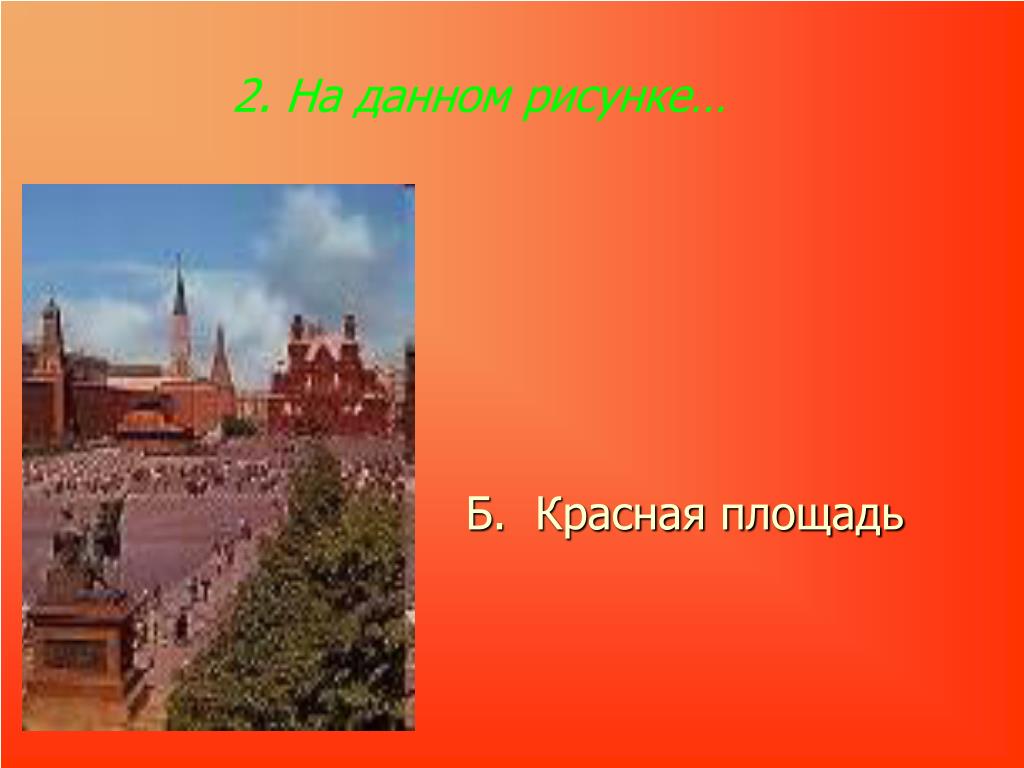 2. На данном рисунке…

Б. Красная площадь